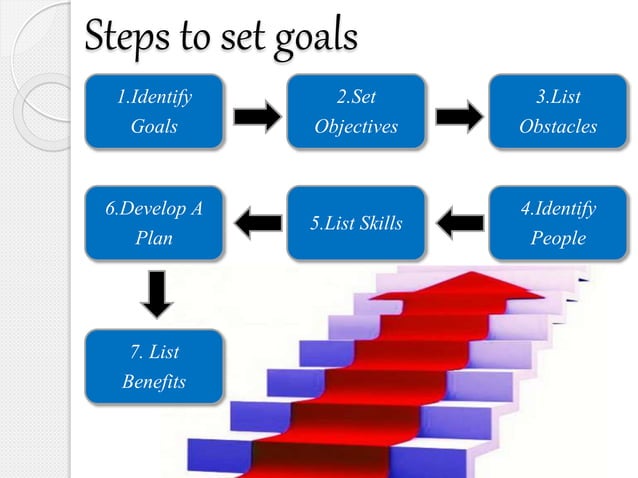 Steps to set goals

1.Identify Goals

2.Set Objectives

3.List Obstacles

4.Identify People

5.List Skills

6.Develop A Plan

7. List Benefits